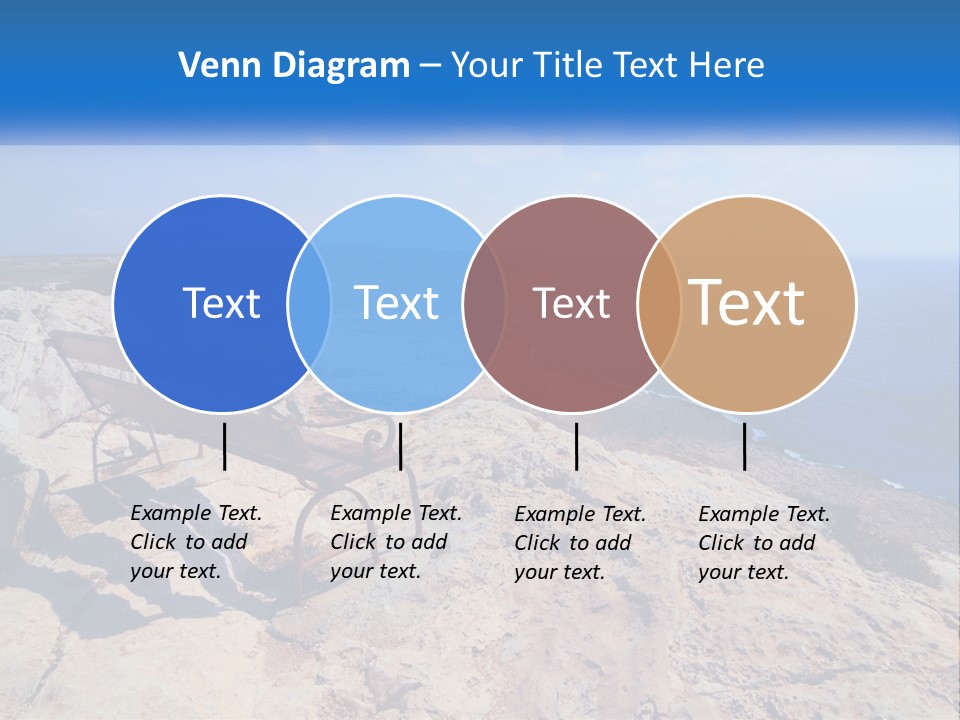 Venn Diagram – Your Title Text Here

Text

Text

Text

Text

Example Text. Click to add your text.

Example Text. Click to add your text.

Example Text. Click to add your text.

Example Text. Click to add your text.